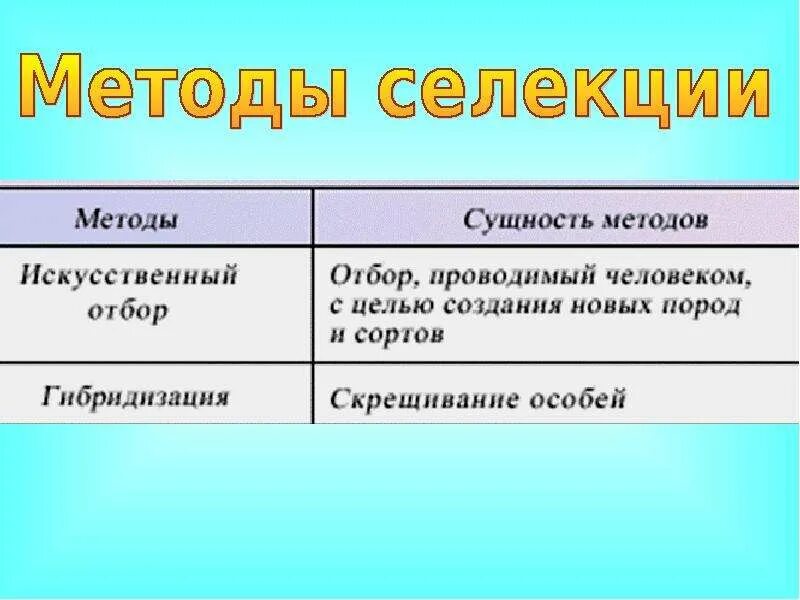 Методы селекции

| Методы | Сущность методов |
|---|---|
| Искусственный отбор | Отбор, проводимый человеком, с целью создания новых пород и сортов |
| Гибридизация | Скрещивание особей |